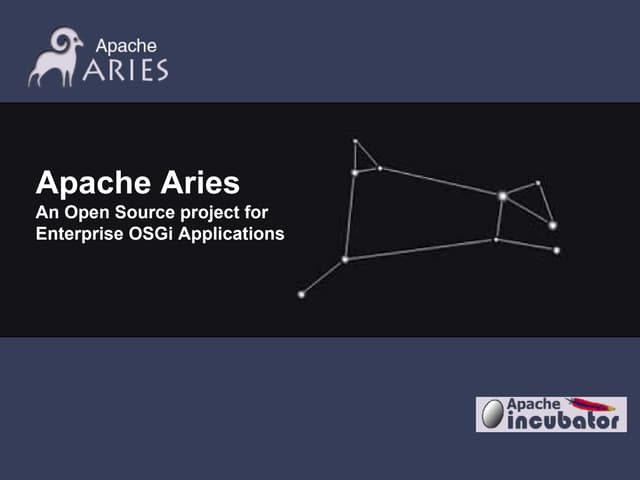 Apache ARIES

Apache Aries
An Open Source project for Enterprise OSGi Applications

Apache incubator